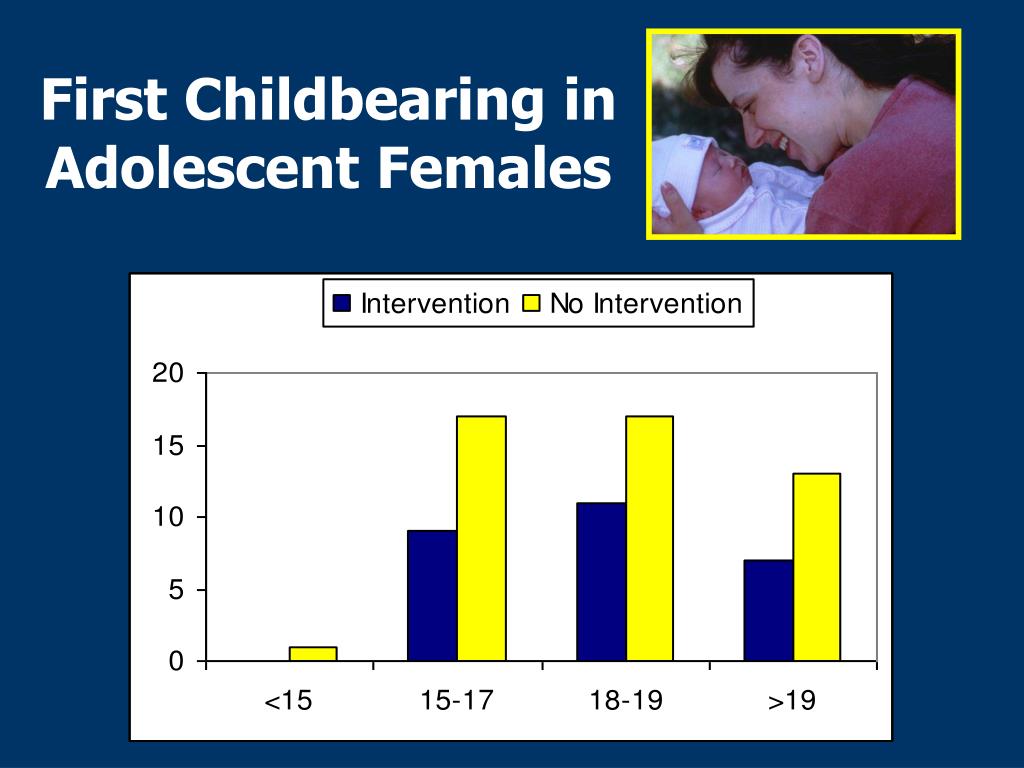 First Childbearing in Adolescent Females

Intervention No Intervention

20
15
10
5
0

<15
15-17
18-19
>19